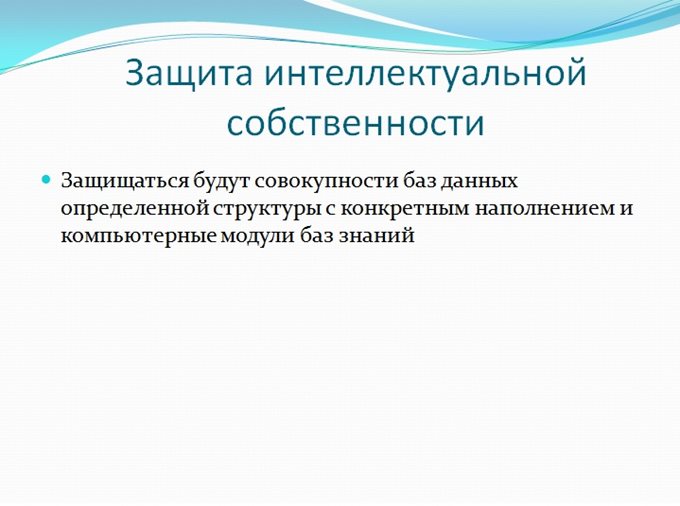 Защита интеллектуальной собственности

Защищаться будут совокупности баз данных определенной структуры с конкретным наполнением и компьютерные модули баз знаний